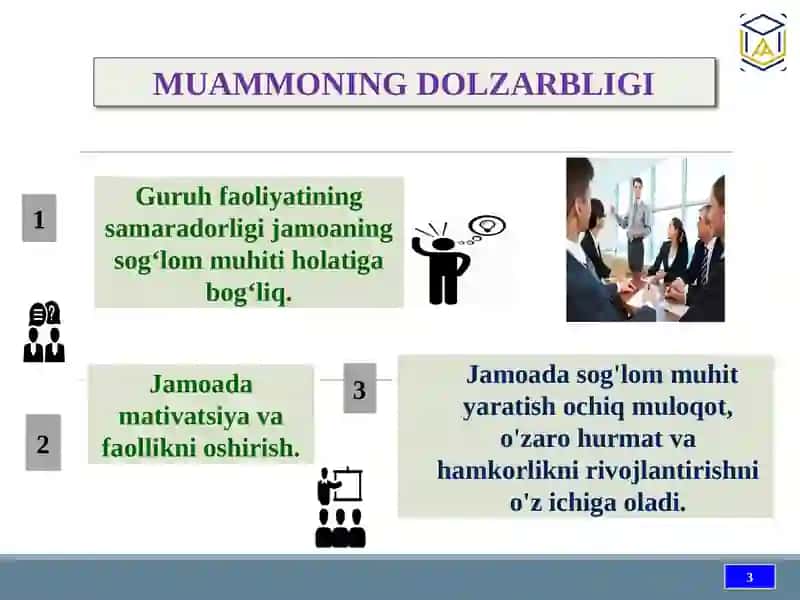 MUAMMONING DOLZARBLIGI

1

Guruh faoliyatining samaradorligi jamoaning sog‘lom muhiti holatiga bog‘liq.

2

Jamoada mativatsiya va faollikni oshirish.

3

Jamoada sog'lom muhit yaratish ochiq muloqot, o'zaro hurmat va hamkorlikni rivojlantirishni o'z ichiga oladi.

3